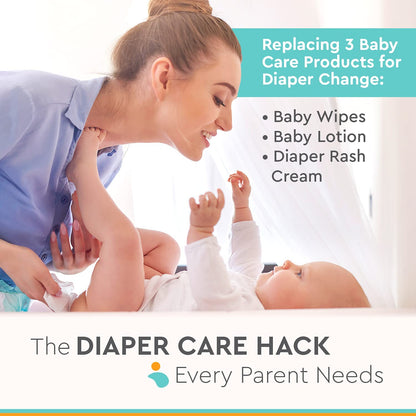 Replacing 3 Baby Care Products for Diaper Change:

• Baby Wipes
• Baby Lotion
• Diaper Rash Cream

The DIAPER CARE HACK Every Parent Needs